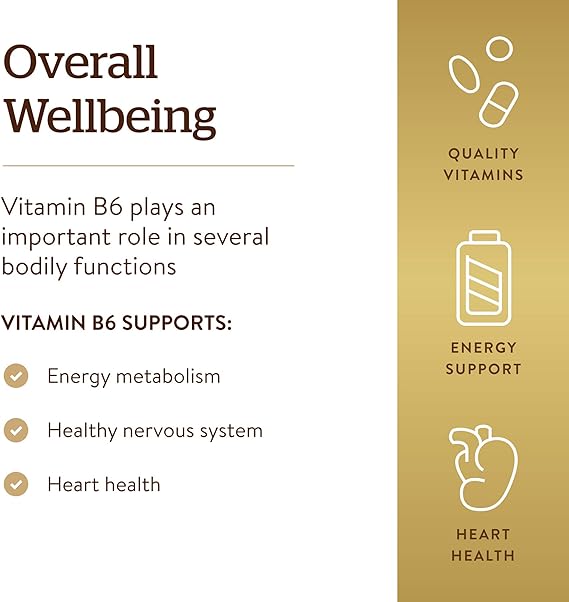 Overall Wellbeing

Vitamin B6 plays an important role in several bodily functions

VITAMIN B6 SUPPORTS:

Energy metabolism

Healthy nervous system

Heart health

QUALITY VITAMINS

ENERGY SUPPORT

HEART HEALTH